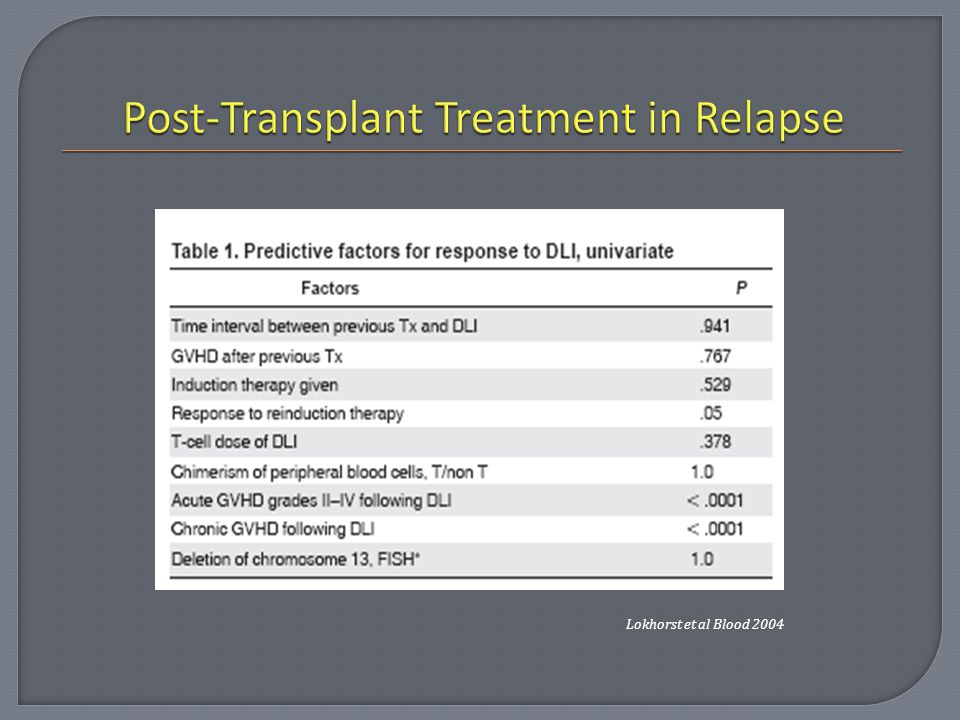 Post-Transplant Treatment in Relapse

Table 1. Predictive factors for response to DLI, univariate

| Factors | P |
|---|---|
| Time interval between previous Tx and DLI | .941 |
| GVHD after previous Tx | .767 |
| Induction therapy given | .529 |
| Response to reinduction therapy | .05 |
| T-cell dose of DLI | .378 |
| Chimerism of peripheral blood cells, T/non T | 1.0 |
| Acute GVHD grades II–IV following DLI | < .0001 |
| Chronic GVHD following DLI | < .0001 |
| Deletion of chromosome 13, FISH* | 1.0 |

Lokhorst et al Blood 2004